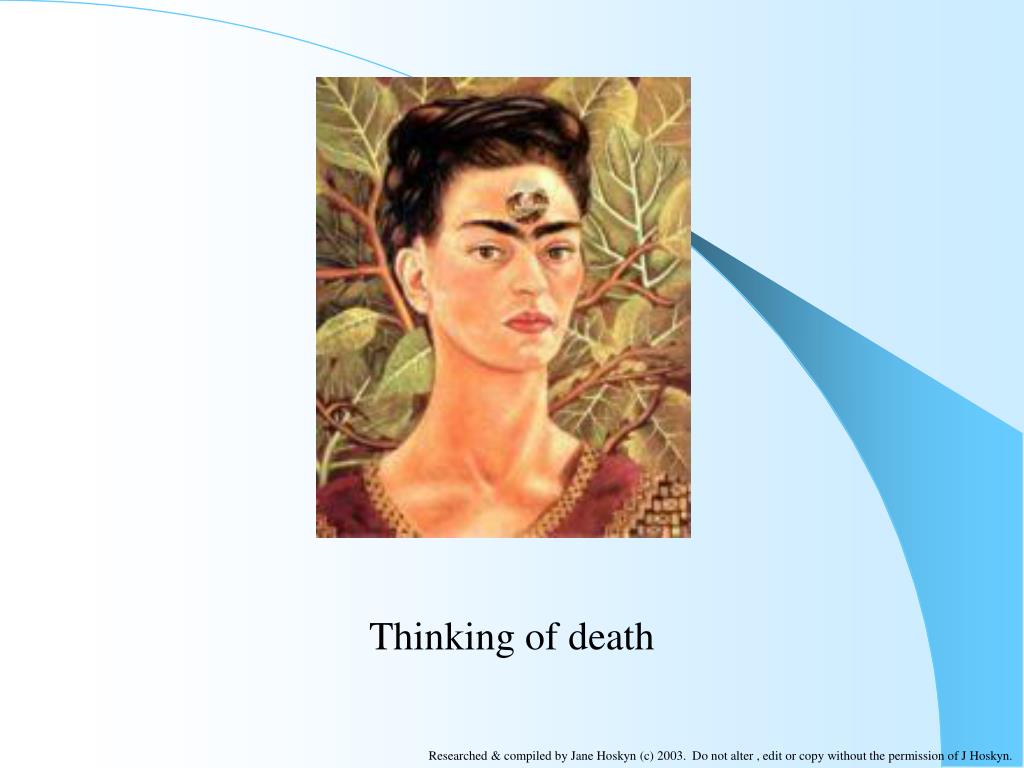 Thinking of death

Researched & compiled by Jane Hoskyn (c) 2003. Do not alter , edit or copy without the permission of J Hoskyn.